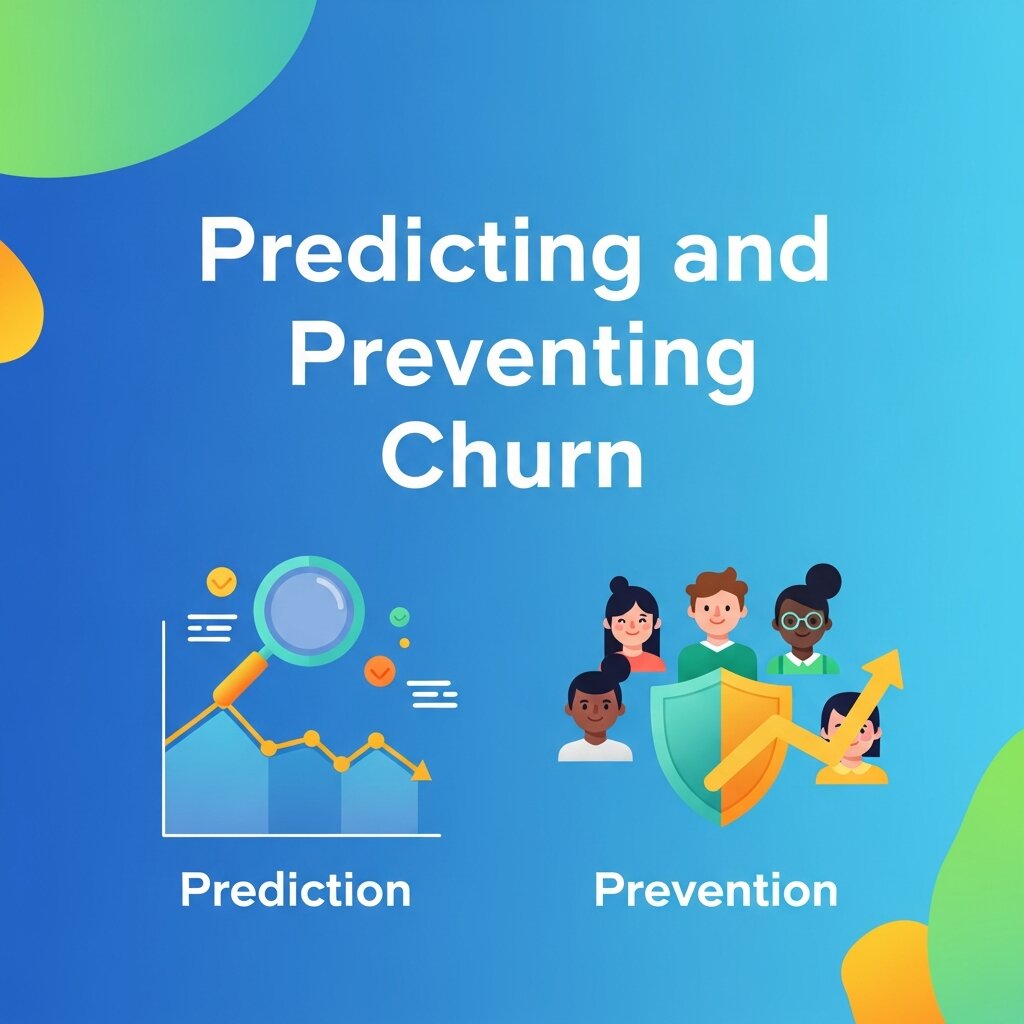 Predicting and Preventing Churn

Prediction

Prevention